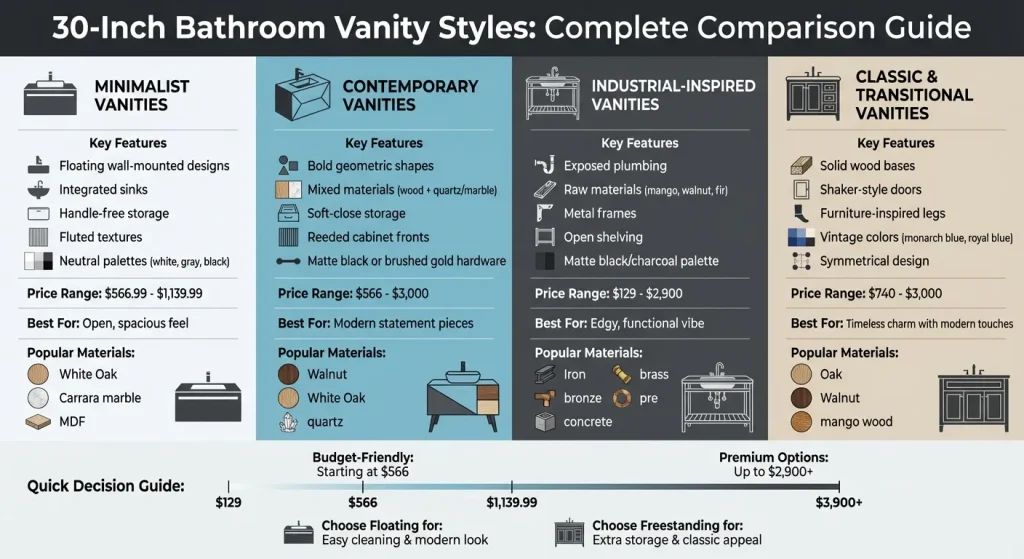 30-Inch Bathroom Vanity Styles: Complete Comparison Guide

MINIMALIST VANITIES

Key Features

Floating wall-mounted designs

Integrated sinks

Handle-free storage

Fluted textures

Neutral palettes (white, gray, black)

Price Range: $566.99 - $1,139.99

Best For: Open, spacious feel

Popular Materials:

White Oak

Carrara marble

MDF

CONTEMPORARY VANITIES

Key Features

Bold geometric shapes

Mixed materials (wood + quartz/marble)

Soft-close storage

Reeded cabinet fronts

Matte black or brushed gold hardware

Price Range: $566 - $3,000

Best For: Modern statement pieces

Popular Materials:

Walnut

White Oak

quartz

INDUSTRIAL-INSPIRED VANITIES

Key Features

Exposed plumbing

Raw materials (mango, walnut, fir)

Metal frames

Open shelving

Matte black/charcoal palette

Price Range: $129 - $2,900

Best For: Edgy, functional vibe

Popular Materials:

Iron

brass

bronze

pre

concrete

CLASSIC & TRANSITIONAL VANITIES

Key Features

Solid wood bases

Shaker-style doors

Furniture-inspired legs

Vintage colors (monarch blue, royal blue)

Symmetrical design

Price Range: $740 - $3,000

Best For: Timeless charm with modern touches

Popular Materials:

Oak

Walnut

mango wood

Quick Decision Guide:

Budget-Friendly: Starting at $566

Premium Options: Up to $2,900+

$129

$566

$1,139.99

$3,900+

Choose Floating for: Easy cleaning & modern look

Choose Freestanding for: Extra storage & classic appeal